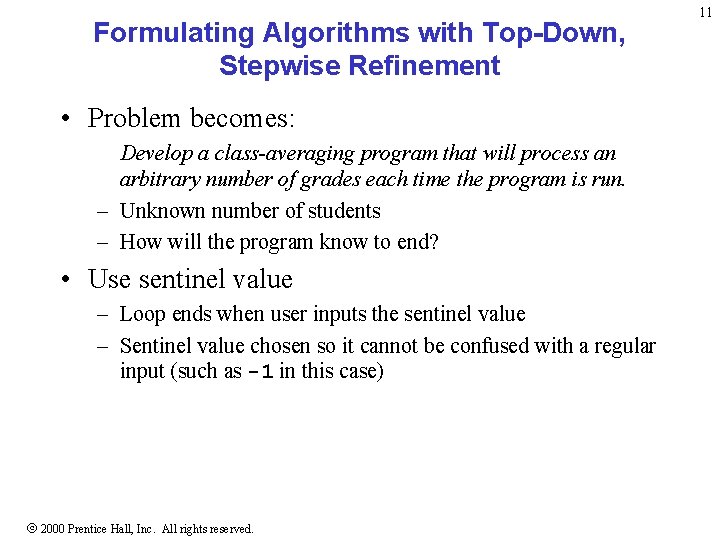 11

Formulating Algorithms with Top-Down, Stepwise Refinement

• Problem becomes:

Develop a class-averaging program that will process an arbitrary number of grades each time the program is run.

– Unknown number of students

– How will the program know to end?

• Use sentinel value

– Loop ends when user inputs the sentinel value

– Sentinel value chosen so it cannot be confused with a regular input (such as -1 in this case)

© 2000 Prentice Hall, Inc. All rights reserved.